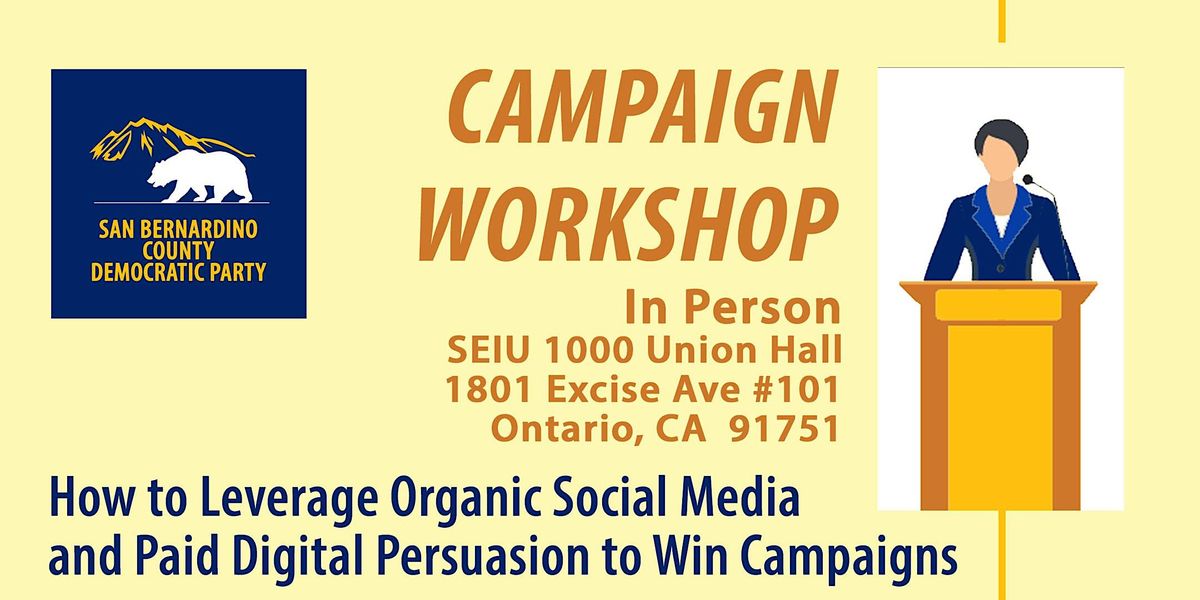 SAN BERNARDINO COUNTY DEMOCRATIC PARTY

CAMPAIGN WORKSHOP

In Person
SEIU 1000 Union Hall
1801 Excise Ave #101
Ontario, CA 91751

How to Leverage Organic Social Media and Paid Digital Persuasion to Win Campaigns